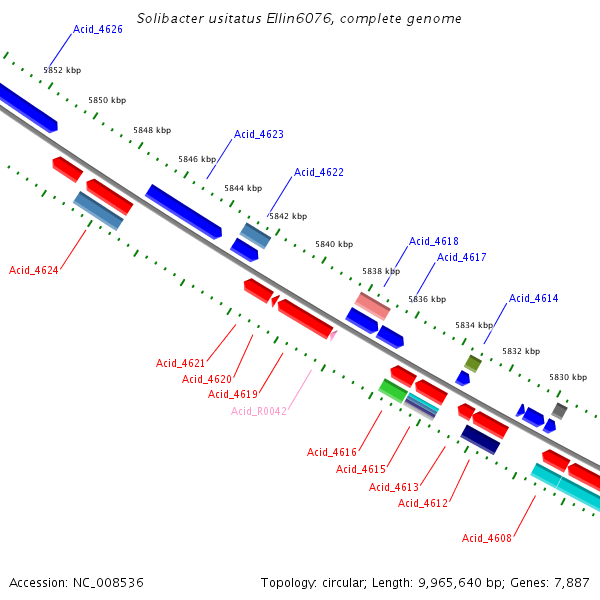 Solibacter usitatus Ellin6076, complete genome

Acid_4626

5852 kbp

5850 kbp

5848 kbp

Acid_4623

5846 kbp

Acid_4622

5844 kbp

5842 kbp

5840 kbp

Acid_4618

Acid_4617

5838 kbp

5836 kbp

Acid_4614

5834 kbp

5832 kbp

5830 kbp

Acid_4624

Acid_4621

Acid_4620

Acid_4619

Acid_R0042

Acid_4616

Acid_4615

Acid_4613

Acid_4612

Acid_4608

Accession: NC_008536

Topology: circular; Length: 9,965,640 bp; Genes: 7,887